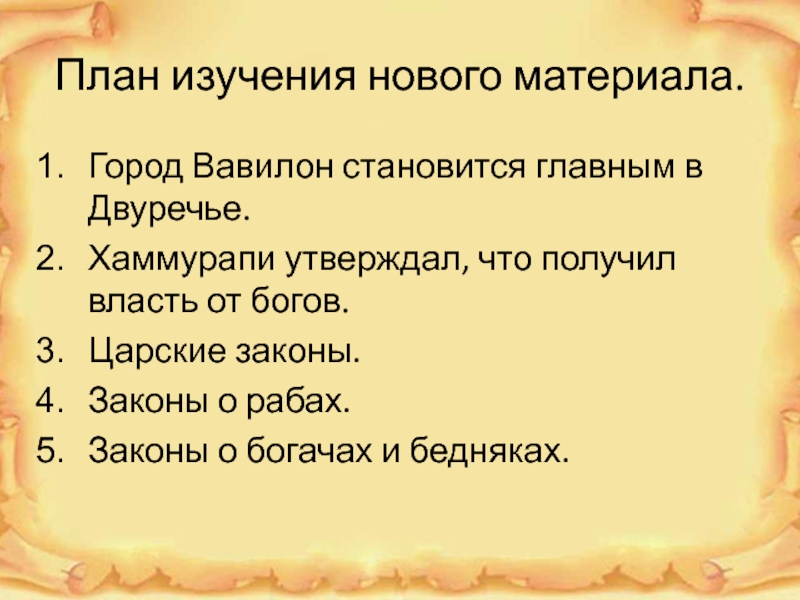 План изучения нового материала.

1. Город Вавилон становится главным в Двуречье.
2. Хаммурапи утверждал, что получил власть от богов.
3. Царские законы.
4. Законы о рабах.
5. Законы о богачах и бедняках.